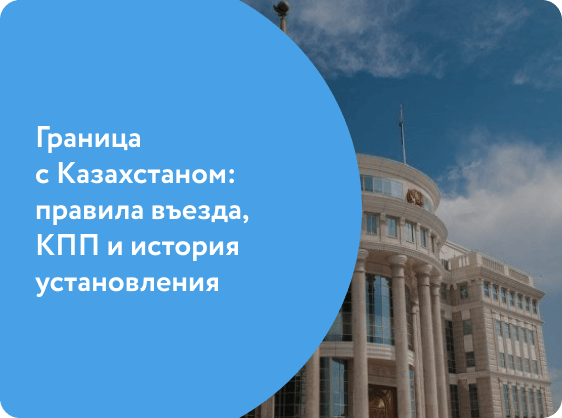 Граница с Казахстаном: правила въезда, КПП и история установления